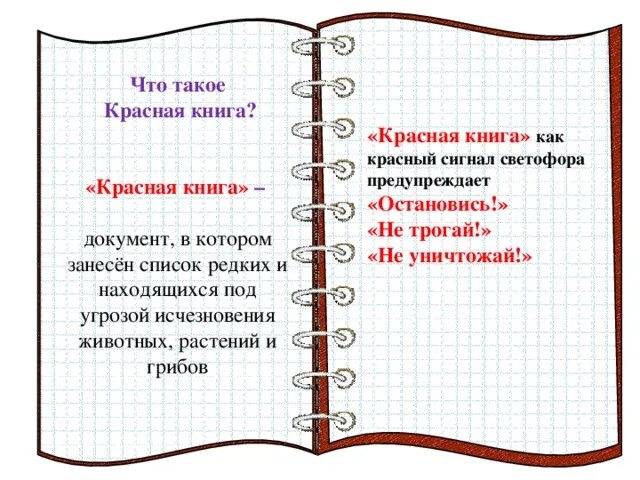 Что такое
Красная книга?

«Красная книга» –

документ, в котором занесён список редких и находящихся под угрозой исчезновения животных, растений и грибов

«Красная книга» как красный сигнал светофора предупреждает
«Остановись!»
«Не трогай!»
«Не уничтожай!»